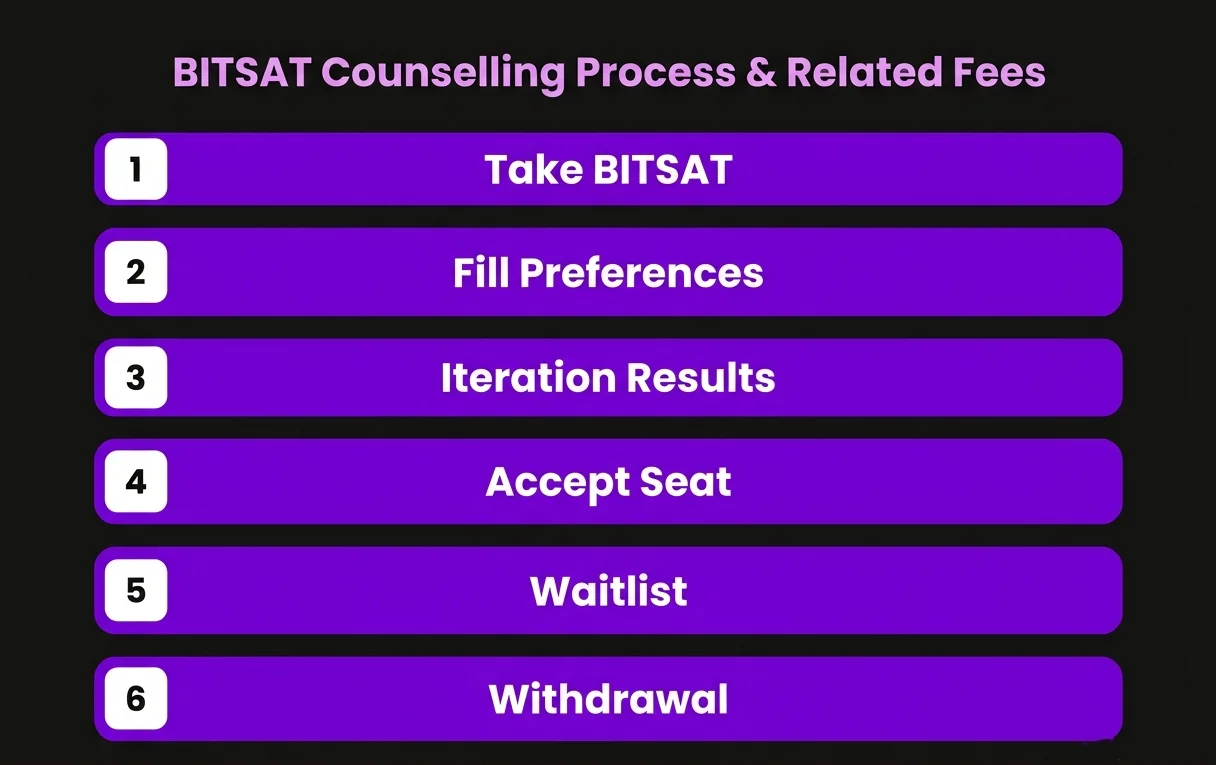 BITSAT Counselling Process & Related Fees

1 Take BITSAT

2 Fill Preferences

3 Iteration Results

4 Accept Seat

5 Waitlist

6 Withdrawal